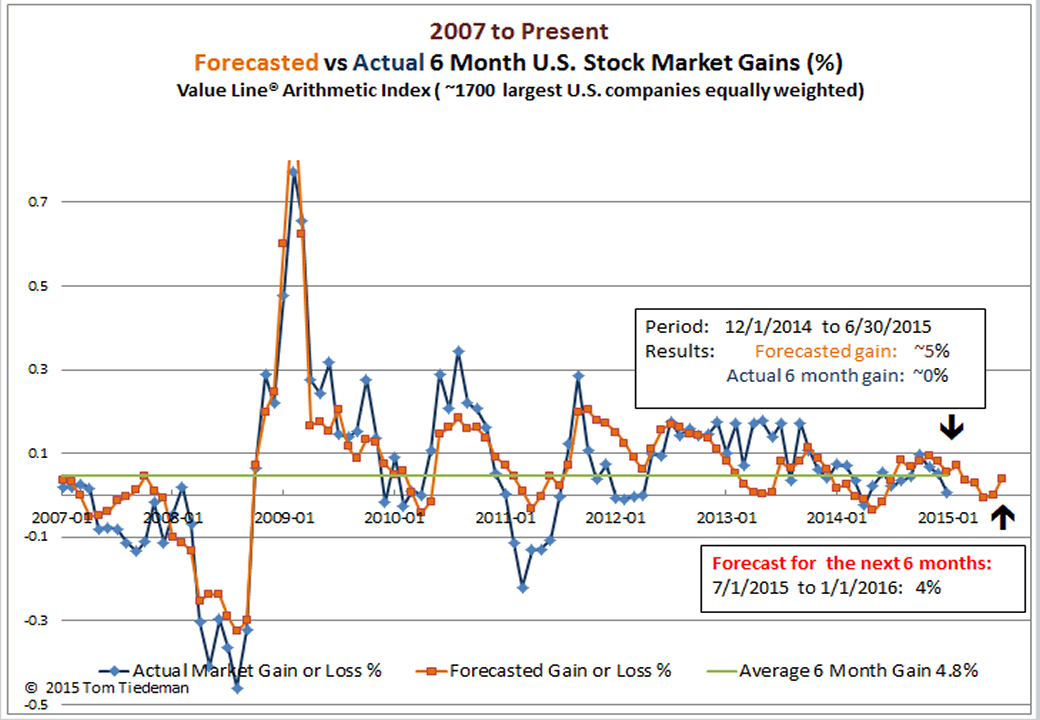 2007 to Present
Forecasted vs Actual 6 Month U.S. Stock Market Gains (%)
Value Line® Arithmetic Index ( ~1700 largest U.S. companies equally weighted)

0.7
0.5
0.3
0.1
-0.1
-0.3
-0.5

2007-01
2008-01
2009-01
2010-01
2011-01
2012-01
2013-01
2014-01
2015-01

Period: 12/1/2014 to 6/30/2015
Results: Forecasted gain: ~5%
Actual 6 month gain: ~0%

Forecast for the next 6 months:
7/1/2015 to 1/1/2016: 4%

Actual Market Gain or Loss %
Forecasted Gain or Loss %
Average 6 Month Gain 4.8%

© 2015 Tom Tiedeman